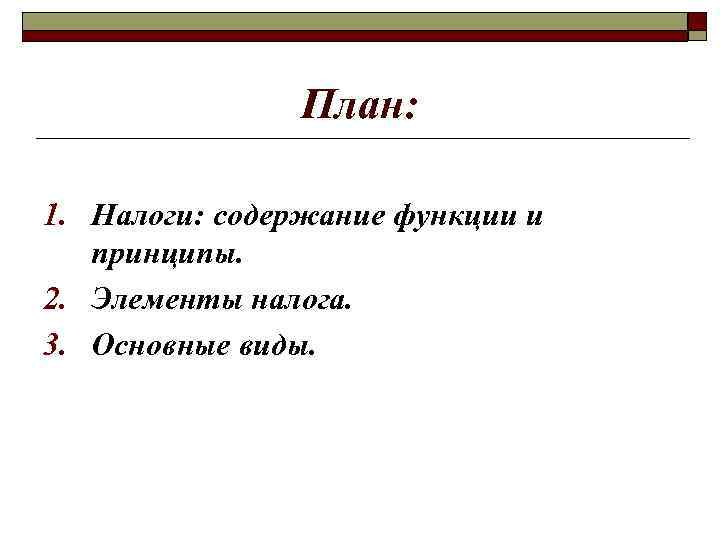 План:

1. Налоги: содержание функции и принципы.
2. Элементы налога.
3. Основные виды.